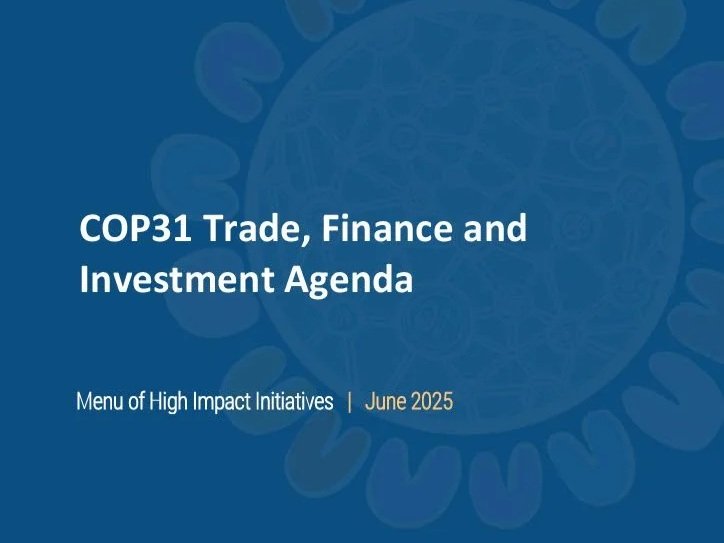 COP31 Trade, Finance and Investment Agenda

Menu of High Impact Initiatives | June 2025